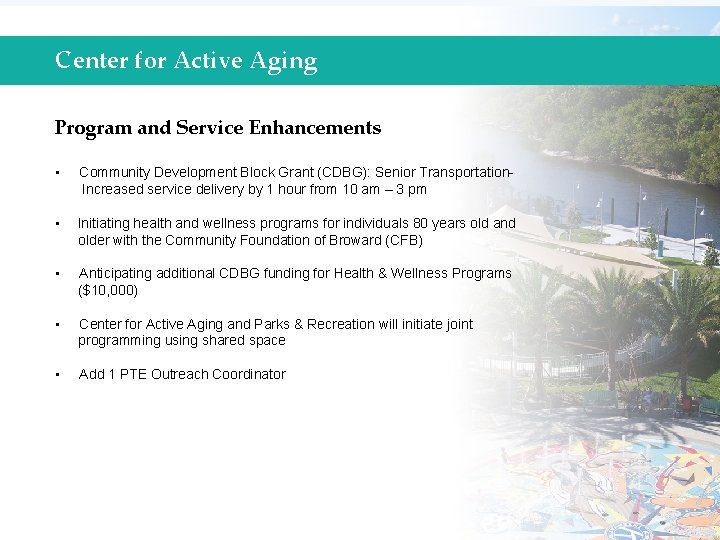 Center for Active Aging

Program and Service Enhancements

▪ Community Development Block Grant (CDBG): Senior Transportation- Increased service delivery by 1 hour from 10 am – 3 pm

▪ Initiating health and wellness programs for individuals 80 years old and older with the Community Foundation of Broward (CFB)

▪ Anticipating additional CDBG funding for Health & Wellness Programs ($10,000)

▪ Center for Active Aging and Parks & Recreation will initiate joint programming using shared space

▪ Add 1 PTE Outreach Coordinator